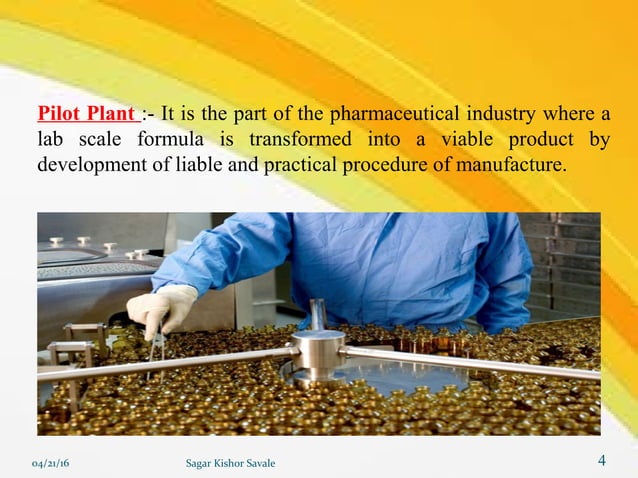 Pilot Plant :- It is the part of the pharmaceutical industry where a lab scale formula is transformed into a viable product by development of liable and practical procedure of manufacture.

04/21/16 Sagar Kishor Savale 4